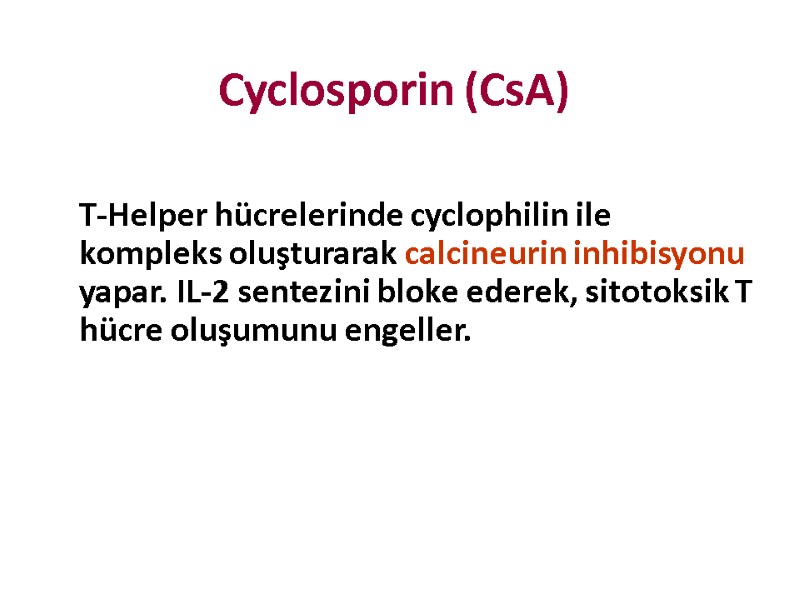 Cyclosporin (CsA)

T-Helper hücrelerinde cyclophilin ile kompleks oluşturarak calcineurin inhibisyonu yapar. IL-2 sentezini bloke ederek, sitotoksik T hücre oluşumunu engeller.